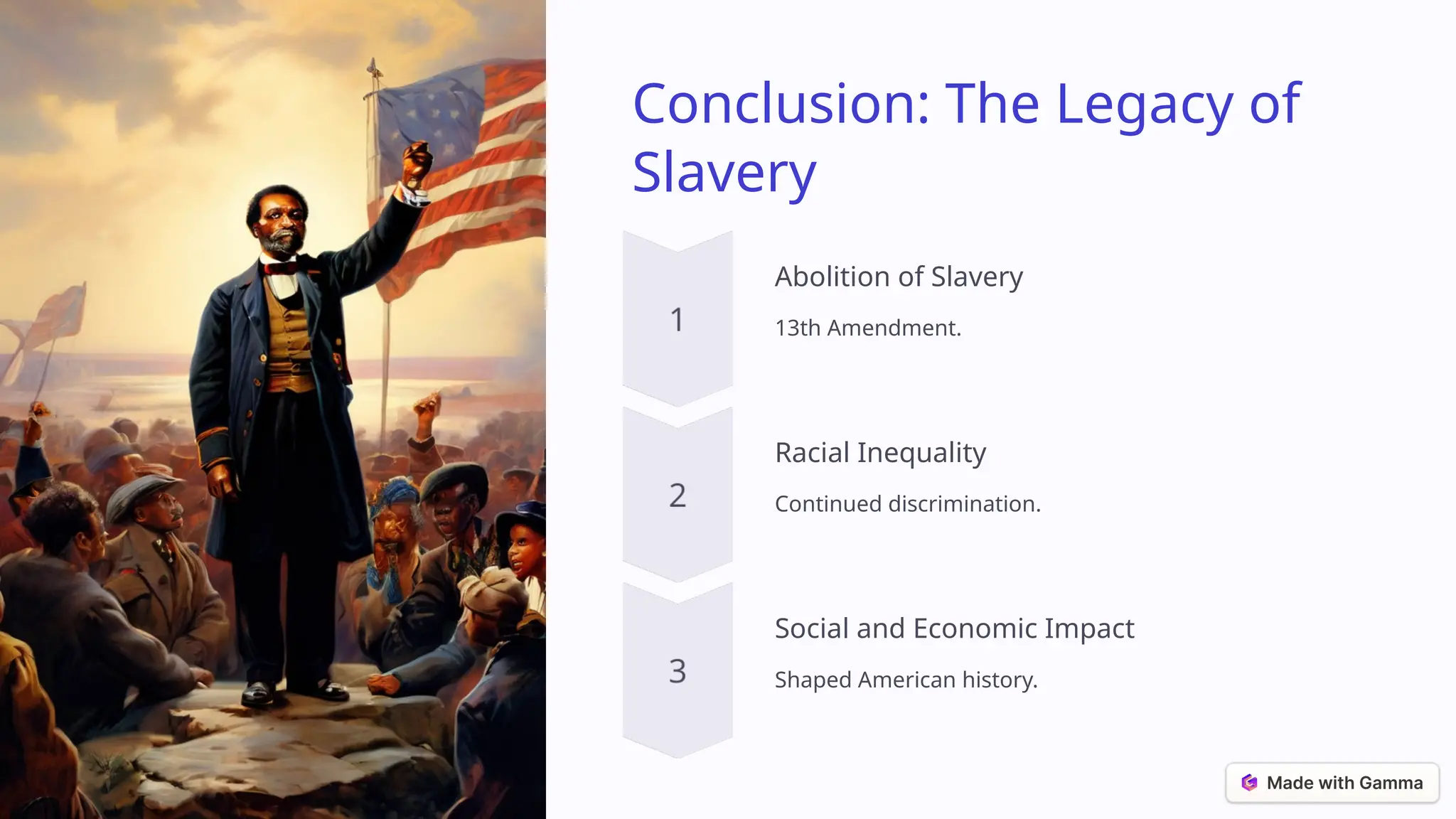 Conclusion: The Legacy of Slavery

1

Abolition of Slavery

13th Amendment.

2

Racial Inequality

Continued discrimination.

3

Social and Economic Impact

Shaped American history.

Made with Gamma